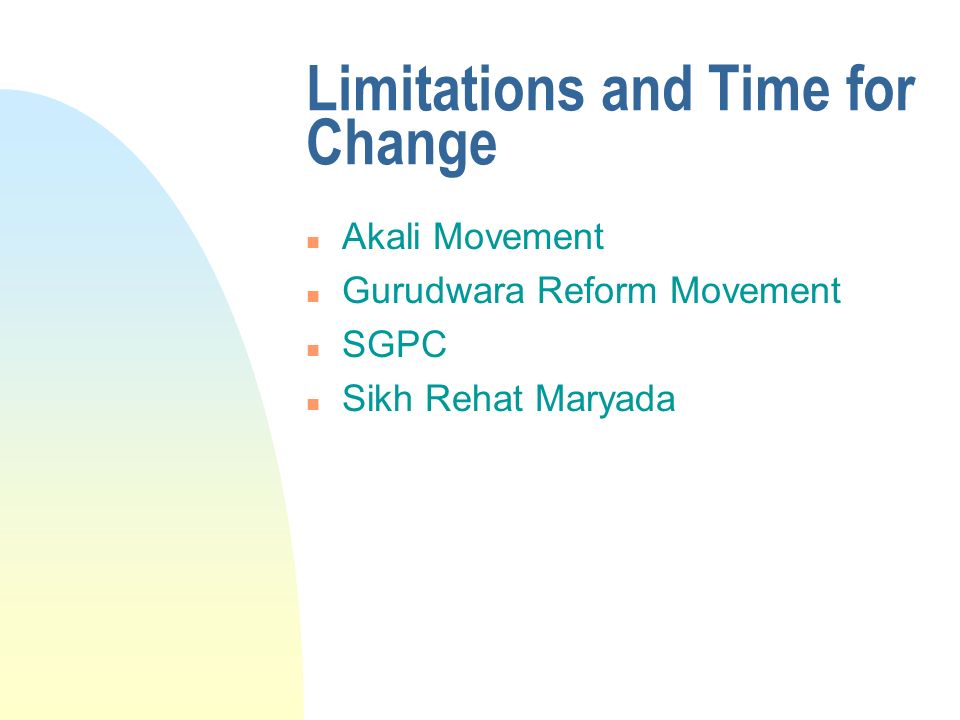 Limitations and Time for Change

- Akali Movement
- Gurudwara Reform Movement
- SGPC
- Sikh Rehat Maryada